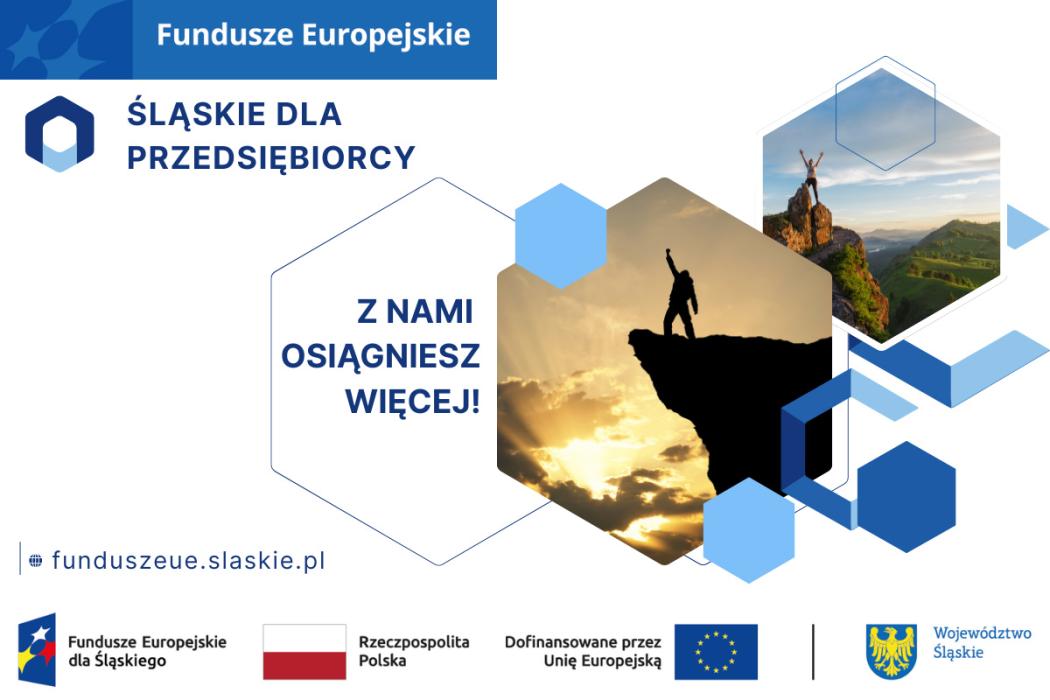 Fundusze Europejskie

ŚLĄSKIE DLA PRZEDSIĘBIORCY

Z NAMI OSIĄGNIESZ WIĘCEJ!

funduszeue.slaskie.pl

Fundusze Europejskie dla Śląskiego

Rzeczpospolita Polska

Dofinansowane przez Unię Europejską

Województwo Śląskie